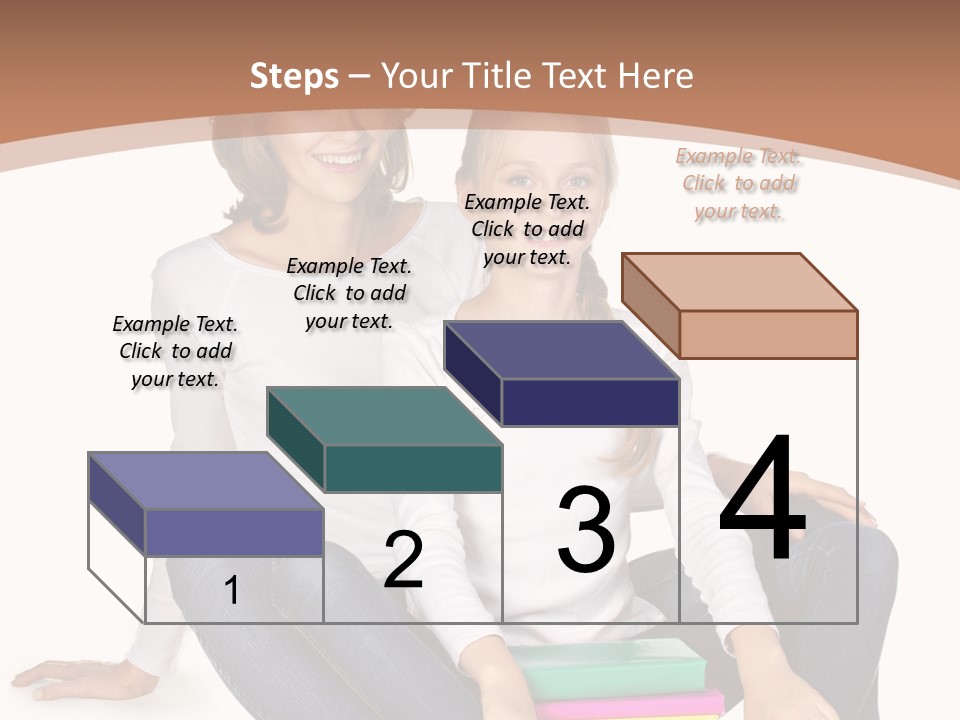 Steps – Your Title Text Here

Example Text. Click to add your text.

Example Text. Click to add your text.

Example Text. Click to add your text.

Example Text. Click to add your text.

1

2

3

4